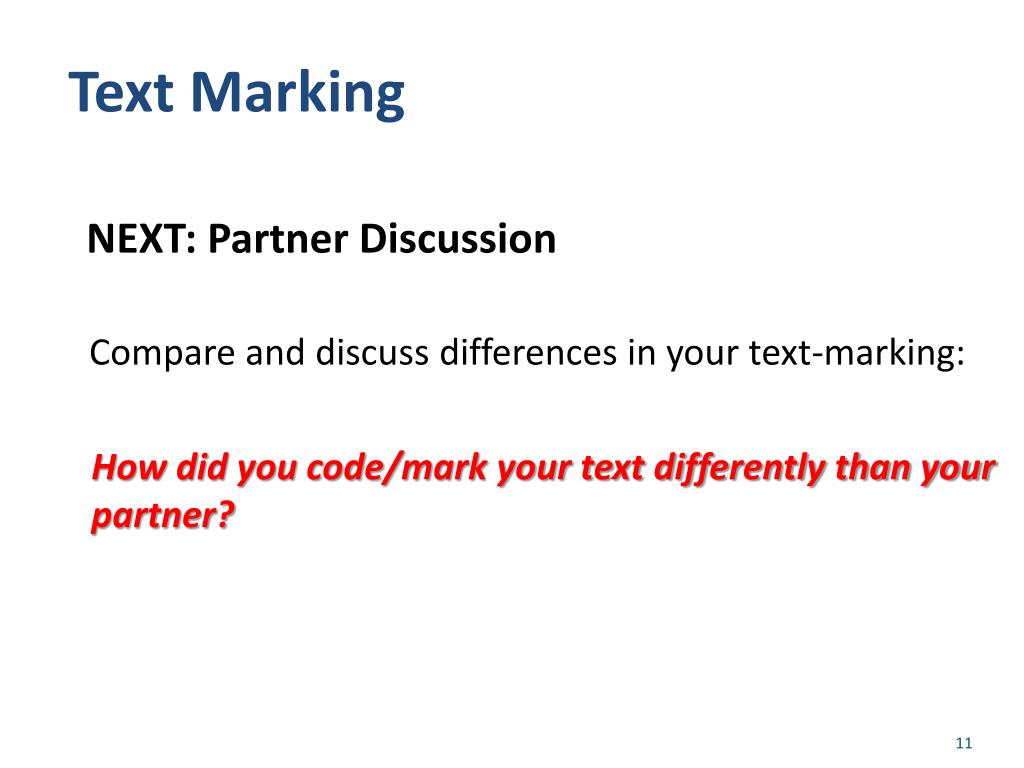 Text Marking

NEXT: Partner Discussion

Compare and discuss differences in your text-marking:

How did you code/mark your text differently than your partner?

11